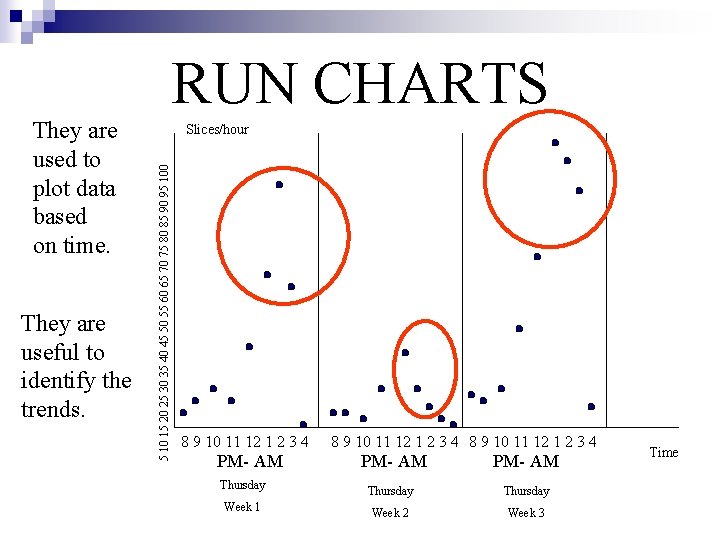 RUN CHARTS

They are used to plot data based on time.

They are useful to identify the trends.

Slices/hour

5 10 15 20 25 30 35 40 45 50 55 60 65 70 75 80 85 90 95 100

8 9 10 11 12 1 2 3 4
PM- AM
Thursday
Week 1

8 9 10 11 12 1 2 3 4
PM- AM
Thursday
Week 2

8 9 10 11 12 1 2 3 4
PM- AM
Thursday
Week 3

Time